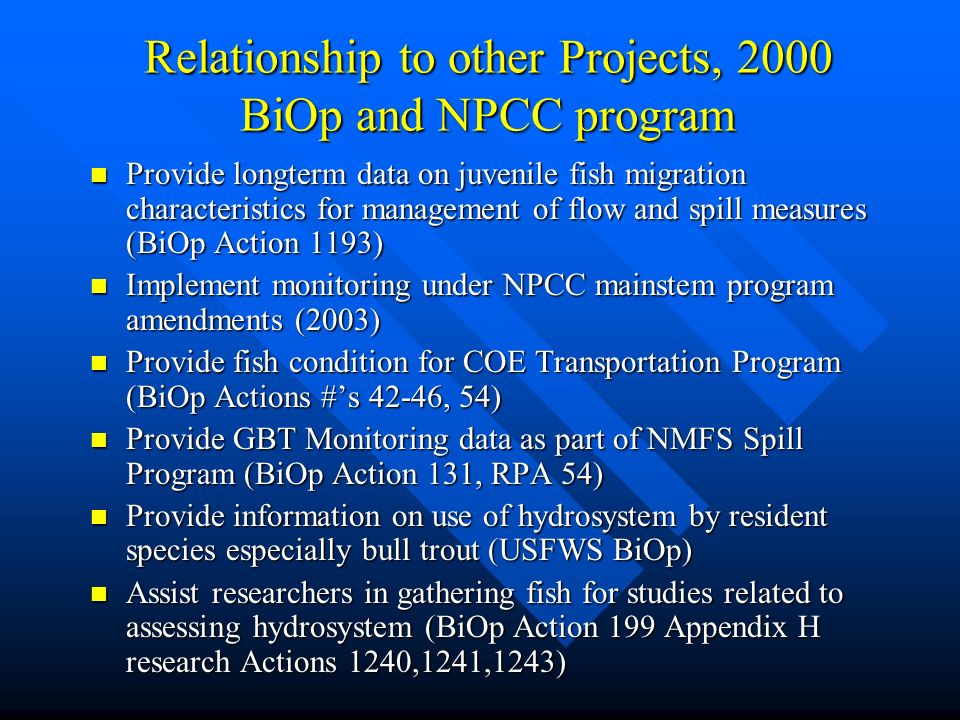 Relationship to other Projects, 2000 BiOp and NPCC program

- Provide longterm data on juvenile fish migration characteristics for management of flow and spill measures (BiOp Action 1193)
- Implement monitoring under NPCC mainstem program amendments (2003)
- Provide fish condition for COE Transportation Program (BiOp Actions #'s 42-46, 54)
- Provide GBT Monitoring data as part of NMFS Spill Program (BiOp Action 131, RPA 54)
- Provide information on use of hydrosystem by resident species especially bull trout (USFWS BiOp)
- Assist researchers in gathering fish for studies related to assessing hydrosystem (BiOp Action 199 Appendix H research Actions 1240,1241,1243)